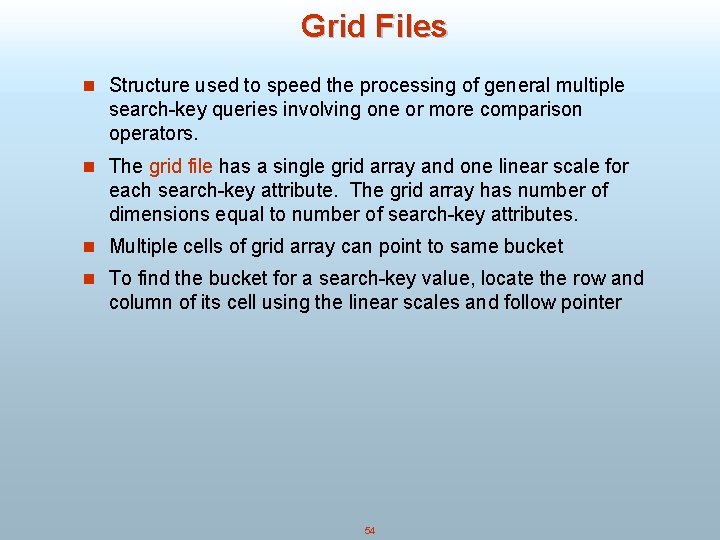 Grid Files

Structure used to speed the processing of general multiple search-key queries involving one or more comparison operators.

The grid file has a single grid array and one linear scale for each search-key attribute. The grid array has number of dimensions equal to number of search-key attributes.

Multiple cells of grid array can point to same bucket

To find the bucket for a search-key value, locate the row and column of its cell using the linear scales and follow pointer

54